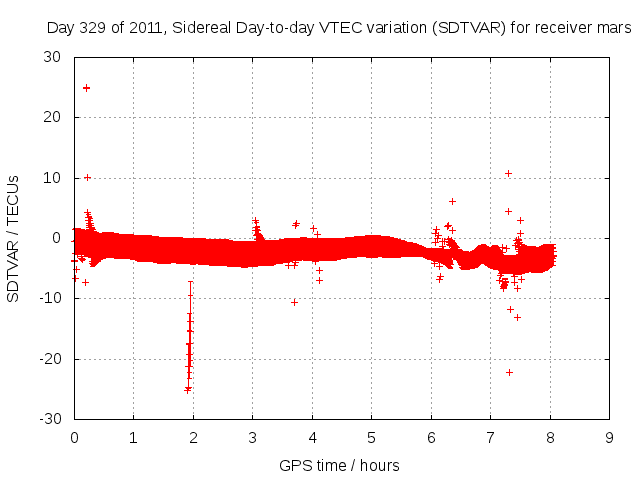 Day 329 of 2011, Sidereal Day-to-day VTEC variation (SDTVAR) for receiver mars

SDTVAR / TECUs

30
20
10
0
-10
-20
-30

0 1 2 3 4 5 6 7 8 9

GPS time / hours